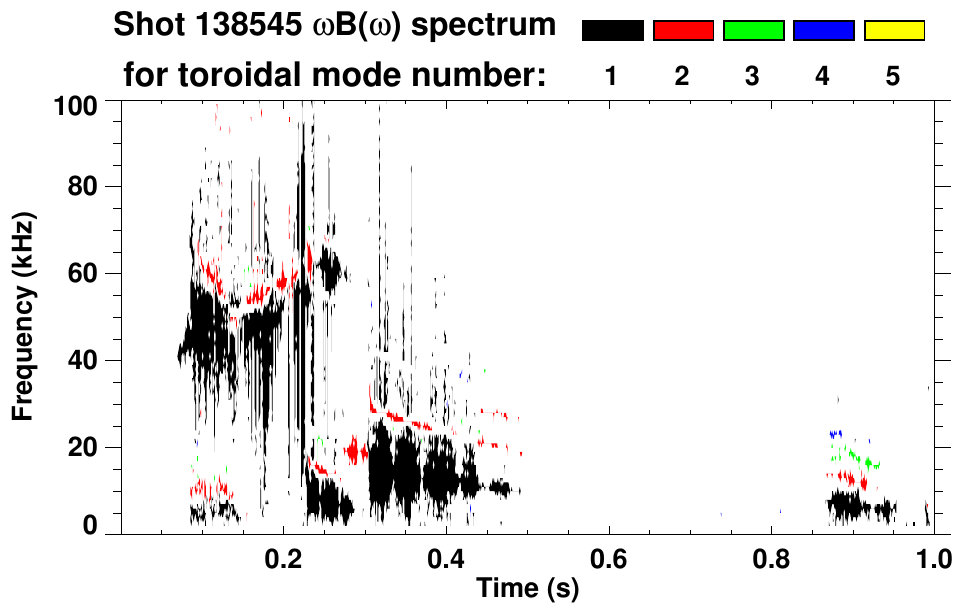 Shot 138545 $\omega B(\omega)$ spectrum
for toroidal mode number: 1 2 3 4 5

Frequency (kHz)
100
80
60
40
20
0

0.2 0.4 0.6 0.8 1.0
Time (s)